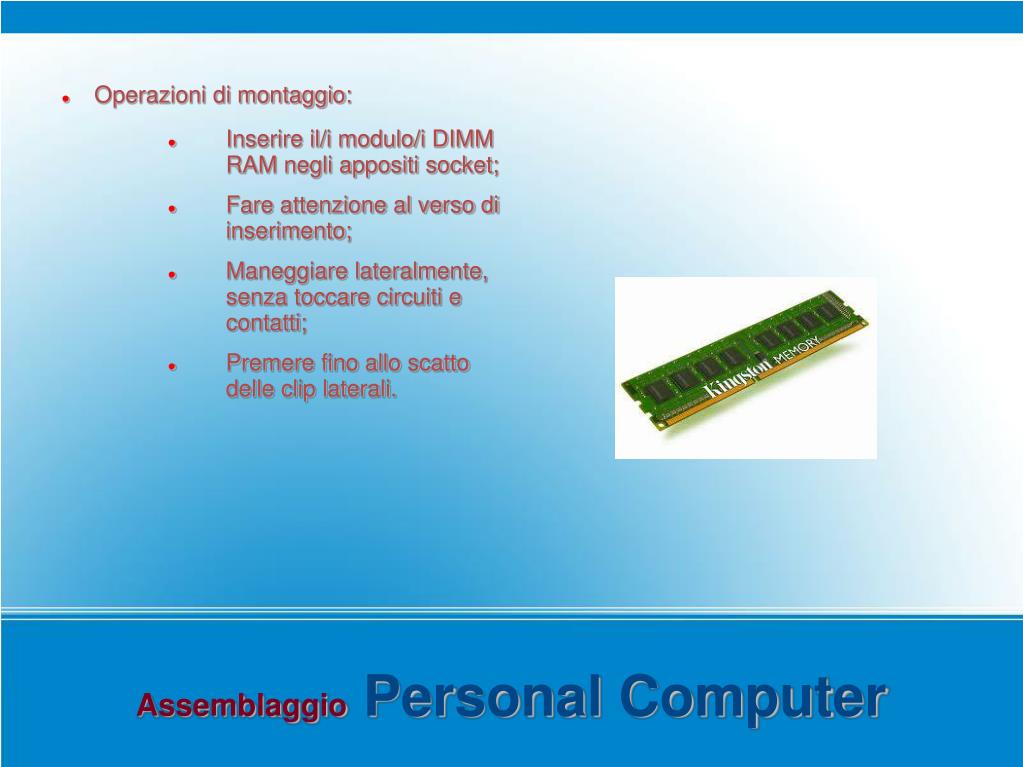 Operazioni di montaggio:

Inserire il/i modulo/i DIMM RAM negli appositi socket;

Fare attenzione al verso di inserimento;

Maneggiare lateralmente, senza toccare circuiti e contatti;

Premere fino allo scatto delle clip laterali.

Kingston MEMORY

Assemblaggio Personal Computer